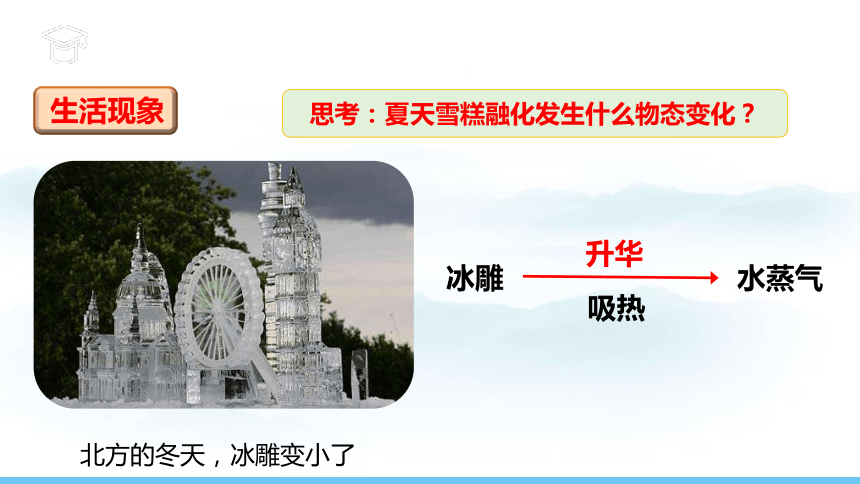 生活现象

思考：夏天雪糕融化发生什么物态变化？

冰雕 升华 吸热 水蒸气

北方的冬天，冰雕变小了